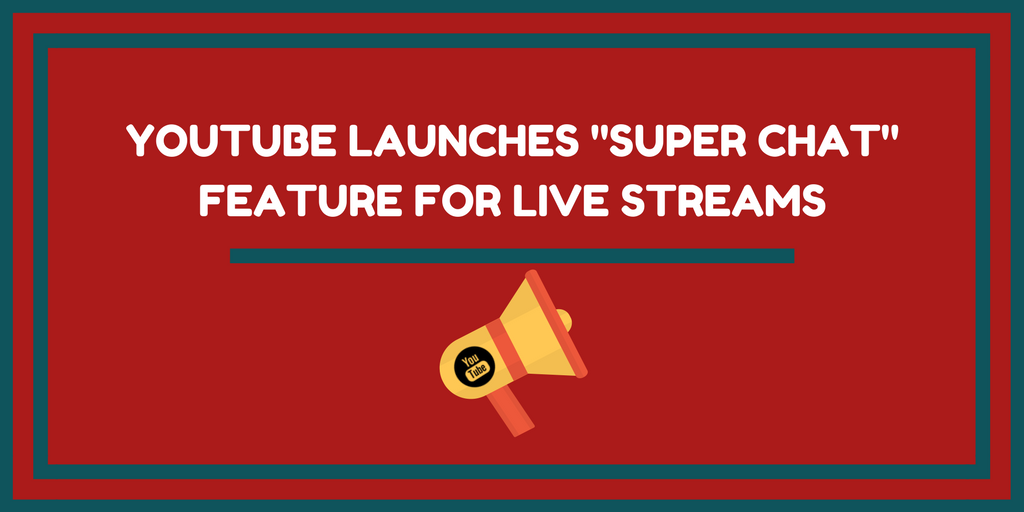 YOUTUBE LAUNCHES "SUPER CHAT" FEATURE FOR LIVE STREAMS

You Tube